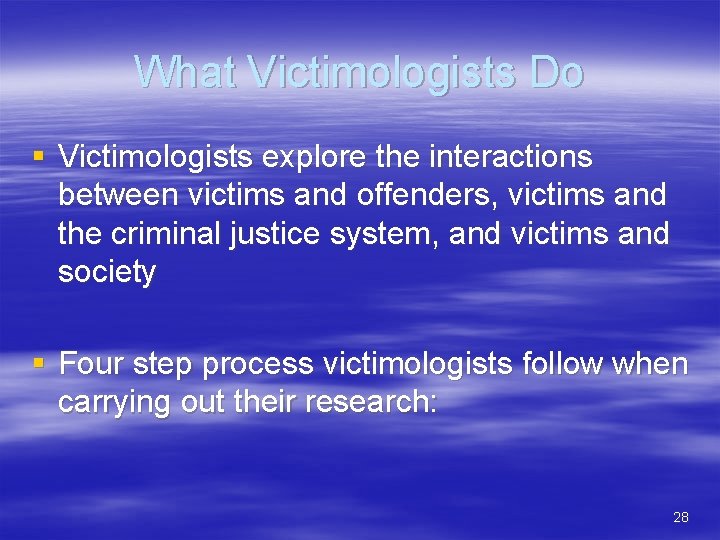 What Victimologists Do

▪ Victimologists explore the interactions between victims and offenders, victims and the criminal justice system, and victims and society

▪ Four step process victimologists follow when carrying out their research:

28